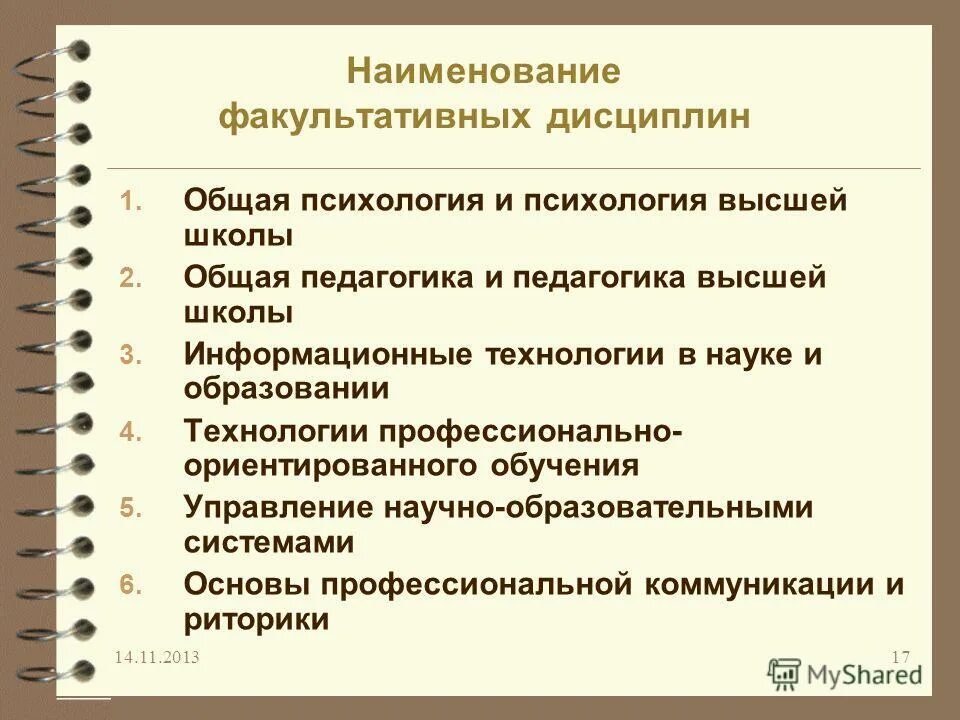 Наименование факультативных дисциплин

1. Общая психология и психология высшей школы
2. Общая педагогика и педагогика высшей школы
3. Информационные технологии в науке и образовании
4. Технологии профессионально-ориентированного обучения
5. Управление научно-образовательными системами
6. Основы профессиональной коммуникации и риторики

14.11.2013

17

MyShared